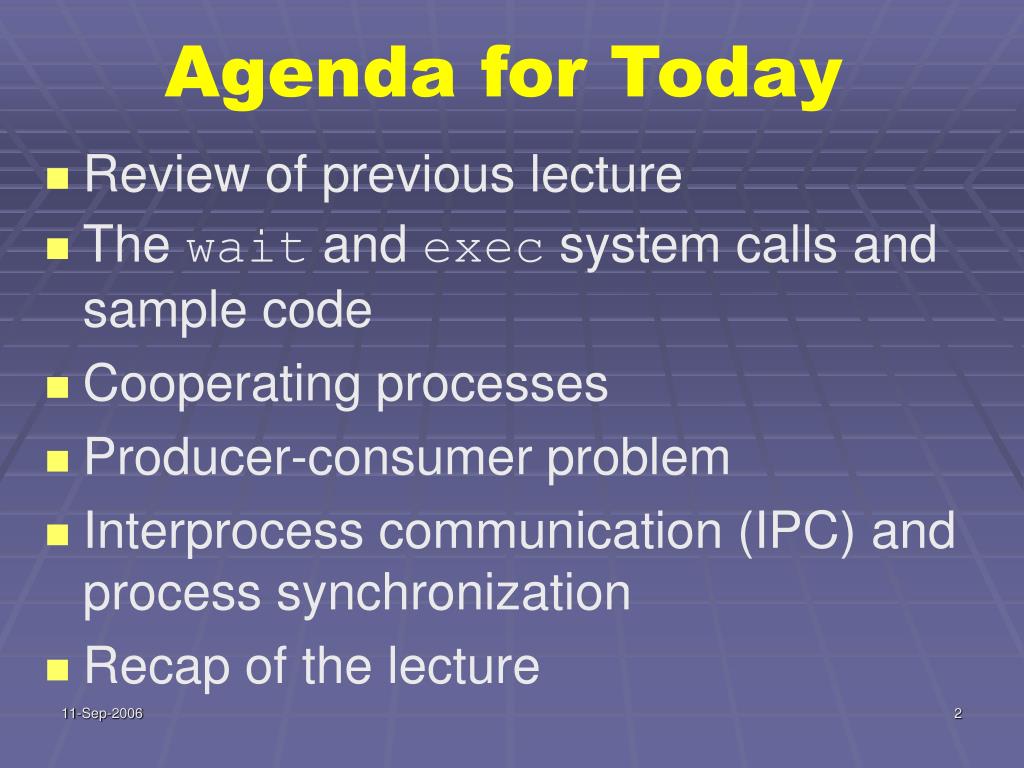 Agenda for Today

- Review of previous lecture
- The wait and exec system calls and sample code
- Cooperating processes
- Producer-consumer problem
- Interprocess communication (IPC) and process synchronization
- Recap of the lecture

11-Sep-2006

2